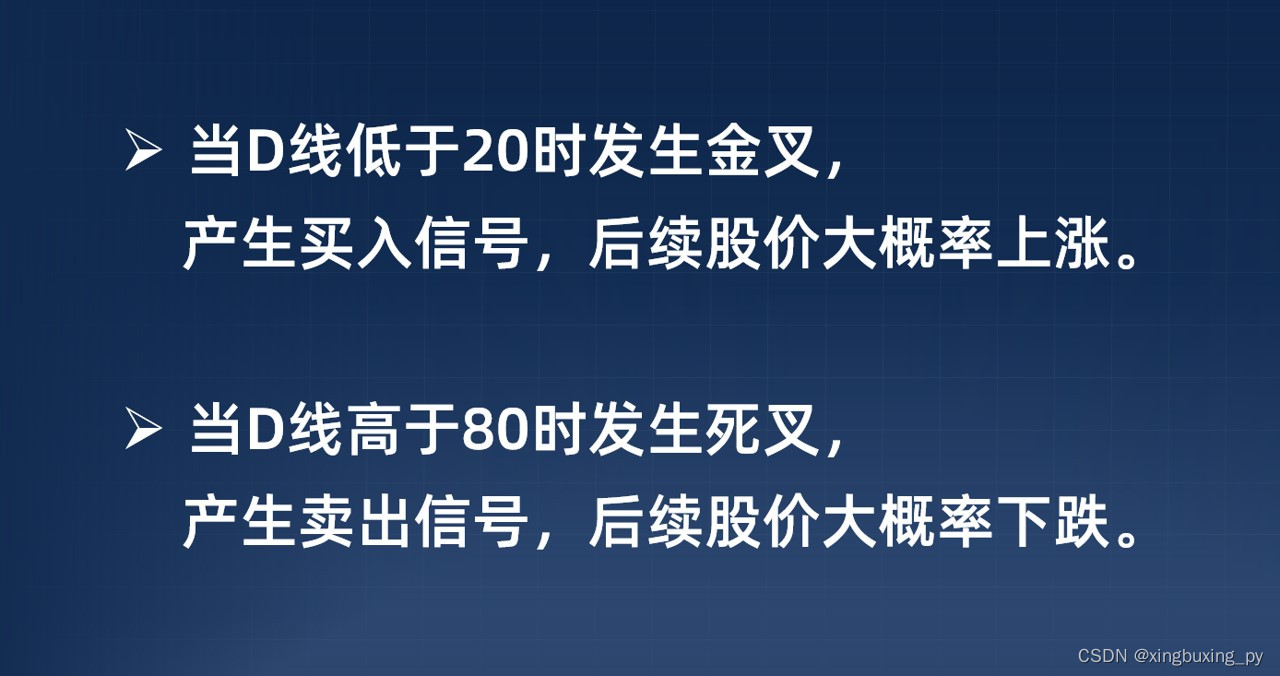 ➢ 当D线低于20时发生金叉，
产生买入信号，后续股价大概率上涨。

➢ 当D线高于80时发生死叉，
产生卖出信号，后续股价大概率下跌。

CSDN @xingbuxing_py